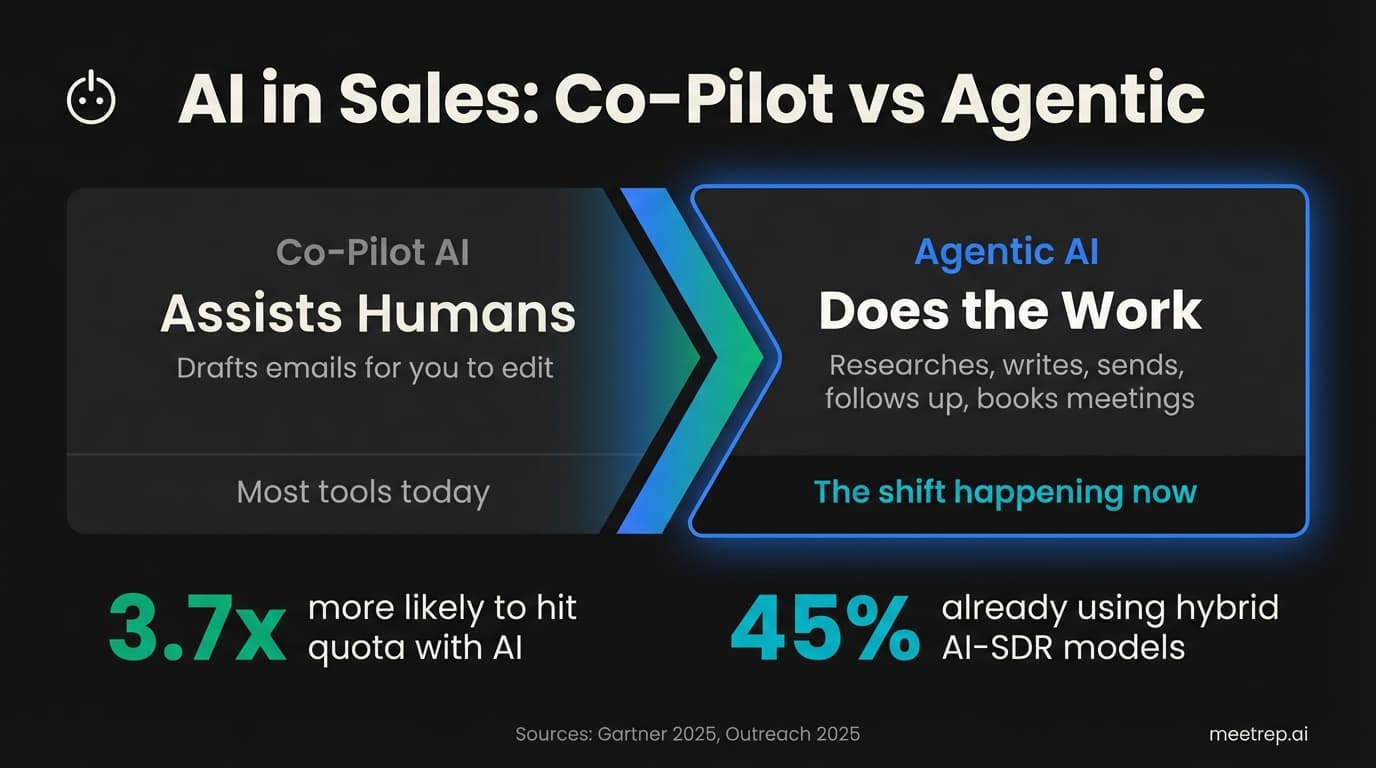 AI in Sales: Co-Pilot vs Agentic

Co-Pilot AI
Assists Humans
Drafts emails for you to edit

Most tools today

Agentic AI
Does the Work
Researches, writes, sends, follows up, books meetings

The shift happening now

3.7x more likely to hit quota with AI

45% already using hybrid AI-SDR models

Sources: Gartner 2025, Outreach 2025

meetrep.ai